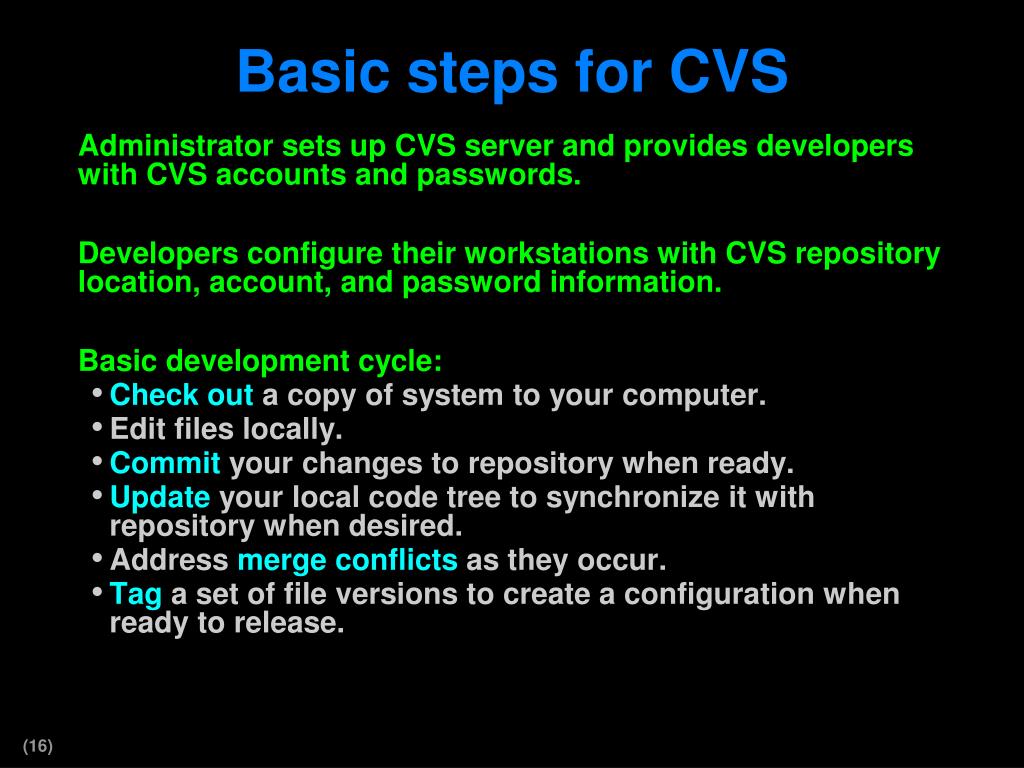 Basic steps for CVS

Administrator sets up CVS server and provides developers with CVS accounts and passwords.

Developers configure their workstations with CVS repository location, account, and password information.

Basic development cycle:
• Check out a copy of system to your computer.
• Edit files locally.
• Commit your changes to repository when ready.
• Update your local code tree to synchronize it with repository when desired.
• Address merge conflicts as they occur.
• Tag a set of file versions to create a configuration when ready to release.

(16)